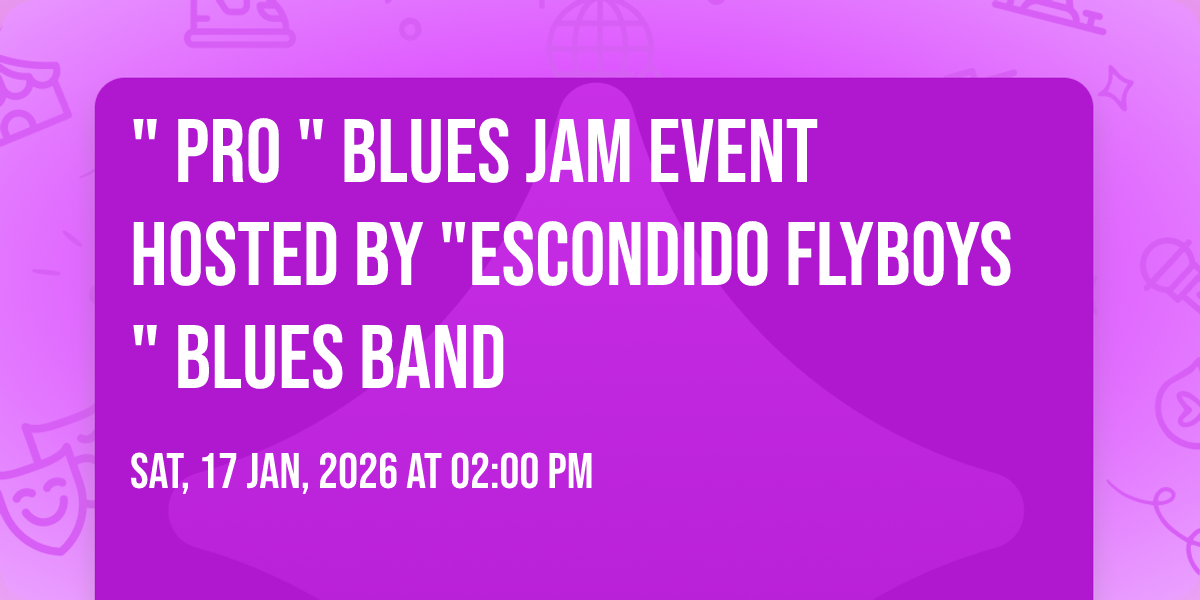 " PRO " BLUES JAM EVENT HOSTED BY "ESCONDIDO FLYBOYS " BLUES BAND

SAT, 17 JAN, 2026 AT 02:00 PM